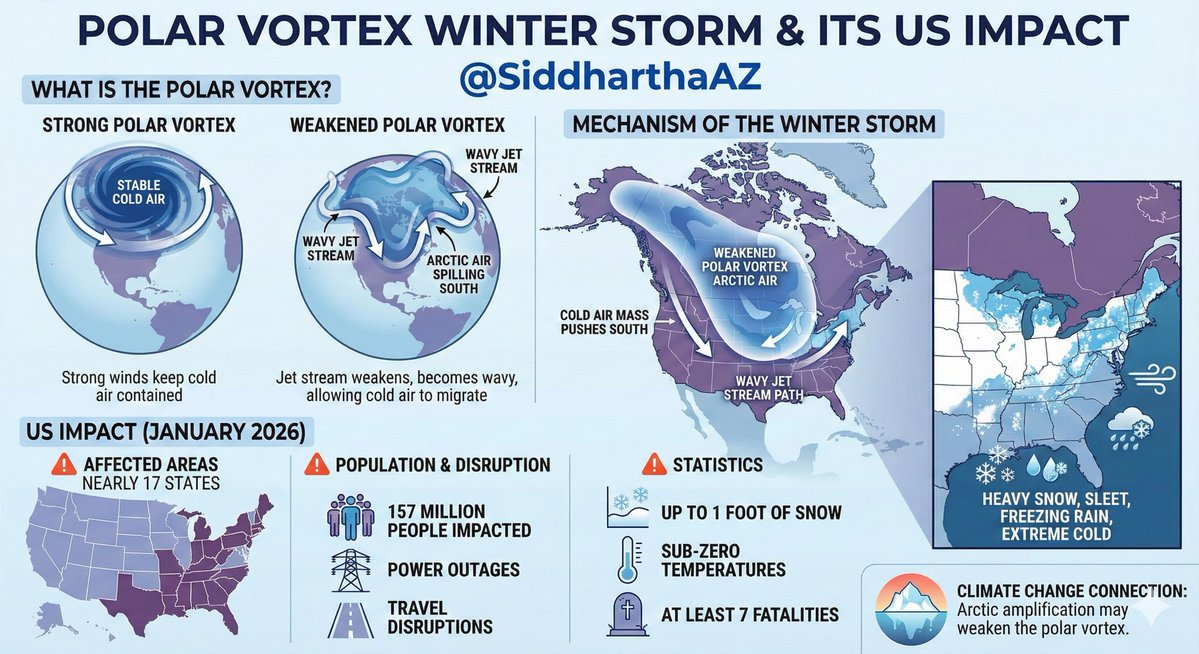 POLAR VORTEX WINTER STORM & ITS US IMPACT
@SiddharthaAZ

WHAT IS THE POLAR VORTEX?

STRONG POLAR VORTEX
STABLE COLD AIR
Strong winds keep cold air contained

WEAKENED POLAR VORTEX
WAVY JET STREAM
WAVY JET STREAM
ARCTIC AIR SPILLING SOUTH
Jet stream weakens, becomes wavy, allowing cold air to migrate

MECHANISM OF THE WINTER STORM
WEAKENED POLAR VORTEX ARCTIC AIR
COLD AIR MASS PUSHES SOUTH
WAVY JET STREAM PATH
HEAVY SNOW, SLEET, FREEZING RAIN, EXTREME COLD

US IMPACT (JANUARY 2026)

AFFECTED AREAS
NEARLY 17 STATES

POPULATION & DISRUPTION
157 MILLION PEOPLE IMPACTED
POWER OUTAGES
TRAVEL DISRUPTIONS

STATISTICS
UP TO 1 FOOT OF SNOW
SUB-ZERO TEMPERATURES
AT LEAST 7 FATALITIES

CLIMATE CHANGE CONNECTION:
Arctic amplification may weaken the polar vortex.